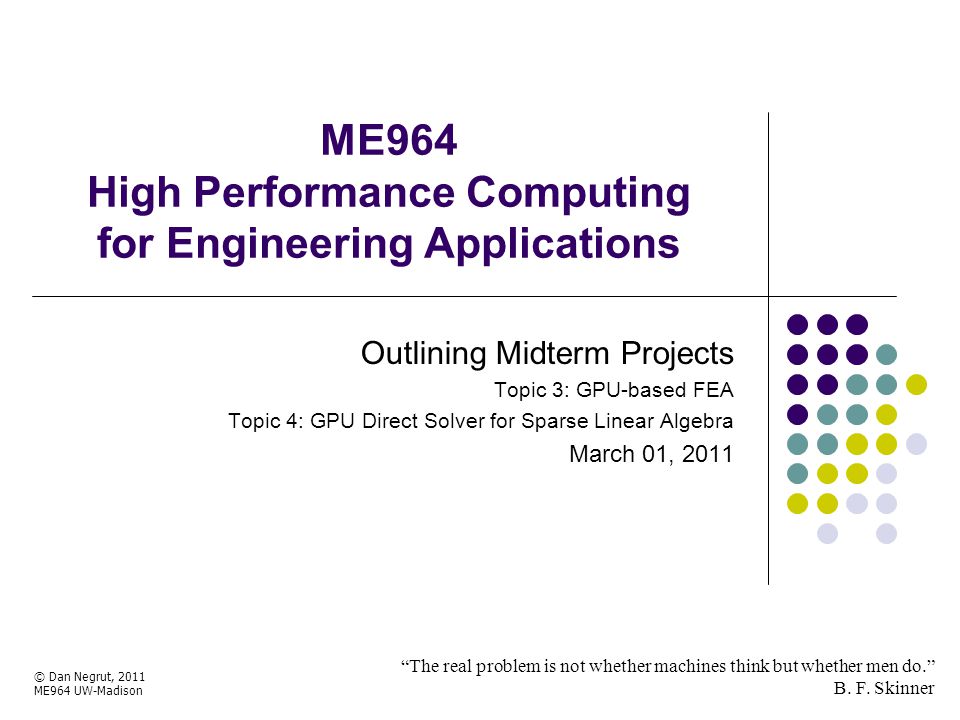 ME964
High Performance Computing for Engineering Applications

Outlining Midterm Projects

Topic 3: GPU-based FEA

Topic 4: GPU Direct Solver for Sparse Linear Algebra

March 01, 2011

© Dan Negrut, 2011
ME964 UW-Madison

“The real problem is not whether machines think but whether men do.”
B. F. Skinner